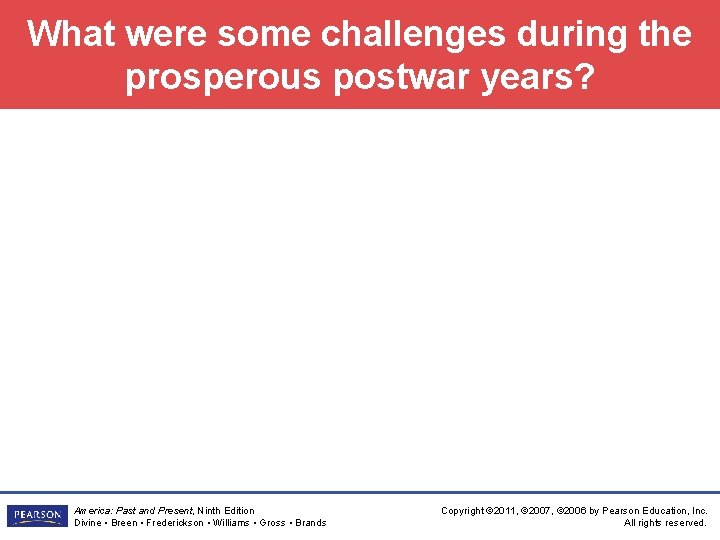 What were some challenges during the prosperous postwar years?

PEARSON

America: Past and Present, Ninth Edition
Divine • Breen • Frederickson • Williams • Gross • Brands

Copyright ©2011, ©2007, ©2006 by Pearson Education, Inc.
All rights reserved.